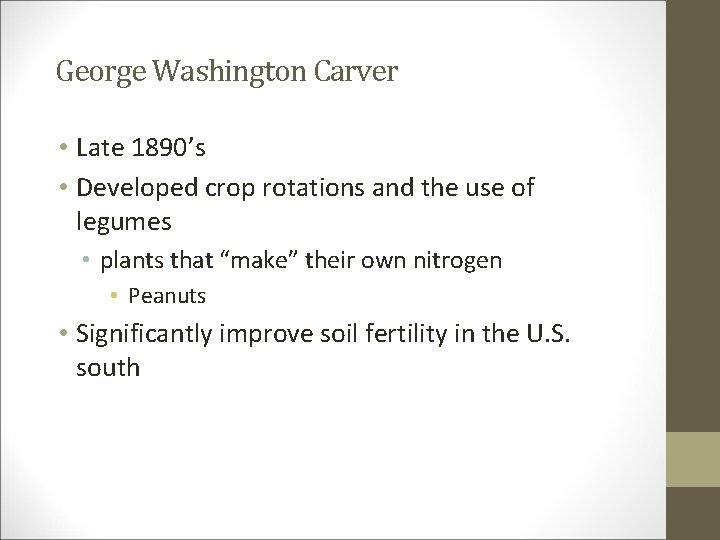 George Washington Carver

• Late 1890’s
• Developed crop rotations and the use of legumes
  • plants that “make” their own nitrogen
    • Peanuts
• Significantly improve soil fertility in the U.S. south